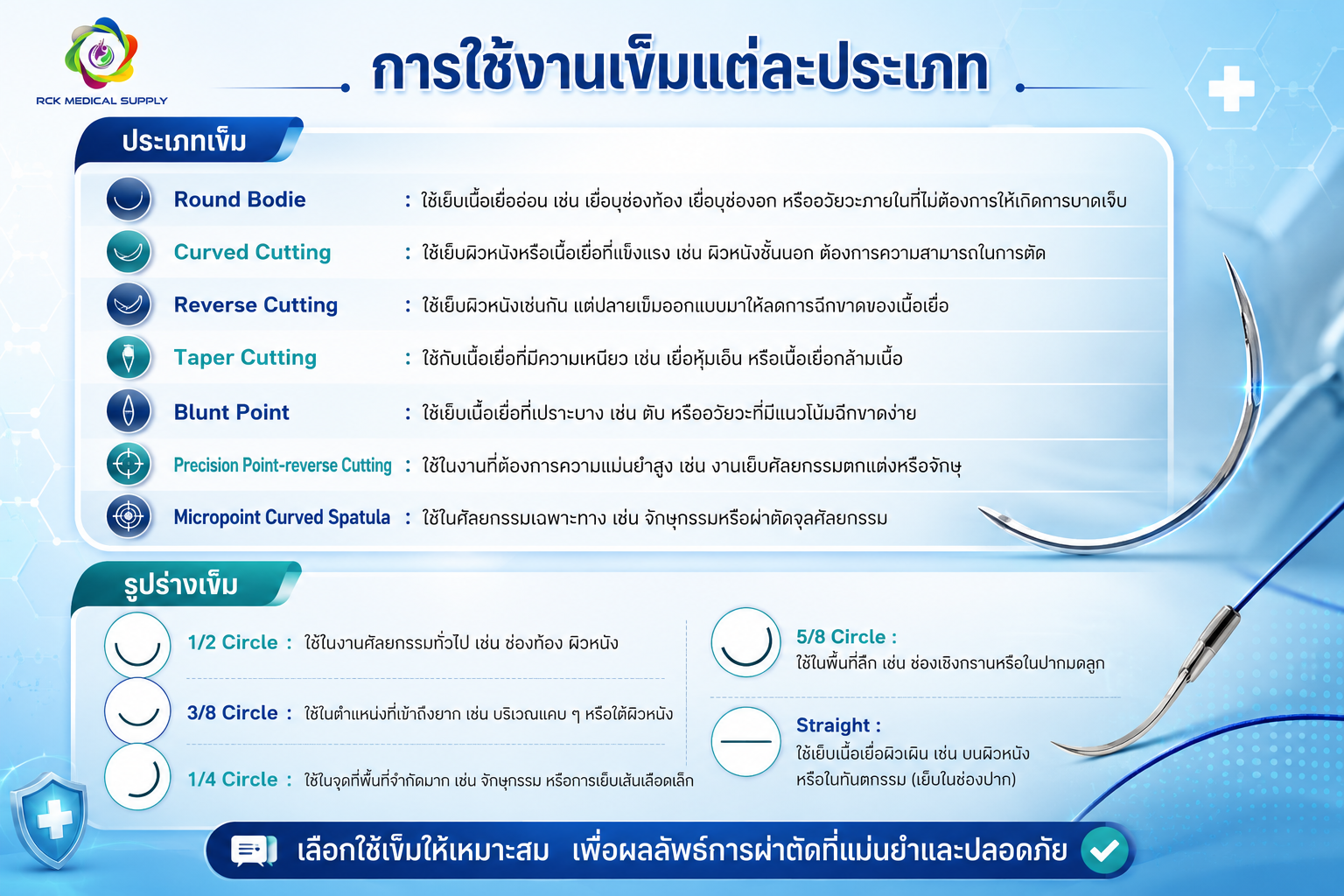 RCK MEDICAL SUPPLY

การใช้งานเข็มแต่ละประเภท

ประเภทเข็ม

Round Bodie : ใช้เย็บเนื้อเยื่ออ่อน เช่น เยื่อบุช่องท้อง เยื่อบุช่องอก หรืออวัยวะภายในที่ไม่ต้องการให้เกิดการบาดเจ็บ

Curved Cutting : ใช้เย็บผิวหนังหรือเนื้อเยื่อที่แข็งแรง เช่น ผิวหนังชั้นนอก ต้องการความสามารถในการตัด

Reverse Cutting : ใช้เย็บผิวหนังเช่นกัน แต่ปลายเข็มออกแบบมาให้ลดการฉีกขาดของเนื้อเยื่อ

Taper Cutting : ใช้กับเนื้อเยื่อที่มีความเหนียว เช่น เยื่อหุ้มเอ็น หรือเนื้อเยื่อกล้ามเนื้อ

Blunt Point : ใช้เย็บเนื้อเยื่อที่เปราะบาง เช่น ตับ หรืออวัยวะที่มีแนวโน้มฉีกขาดง่าย

Precision Point-reverse Cutting : ใช้ในงานที่ต้องการความแม่นยำสูง เช่น งานเย็บศัลยกรรมตกแต่งหรือจักษุ

Micropoint Curved Spatula : ใช้ในศัลยกรรมเฉพาะทาง เช่น จักษุกรรมหรือผ่าตัดจุลศัลยกรรม

รูปร่างเข็ม

1/2 Circle : ใช้ในงานศัลยกรรมทั่วไป เช่น ช่องท้อง ผิวหนัง

3/8 Circle : ใช้ในตำแหน่งที่เข้าถึงยาก เช่น บริเวณแคบ ๆ หรือใต้ผิวหนัง

1/4 Circle : ใช้ในจุดที่พื้นที่จำกัดมาก เช่น จักษุกรรม หรือการเย็บเส้นเลือดเล็ก

5/8 Circle :
ใช้ในพื้นที่ลึก เช่น ช่องเชิงกรานหรือในปากมดลูก

Straight :
ใช้เย็บเนื้อเยื่อผิวเผิน เช่น บนผิวหนัง หรือในทันตกรรม (เย็บในช่องปาก)

เลือกใช้เข็มให้เหมาะสม เพื่อผลลัพธ์การผ่าตัดที่แม่นยำและปลอดภัย